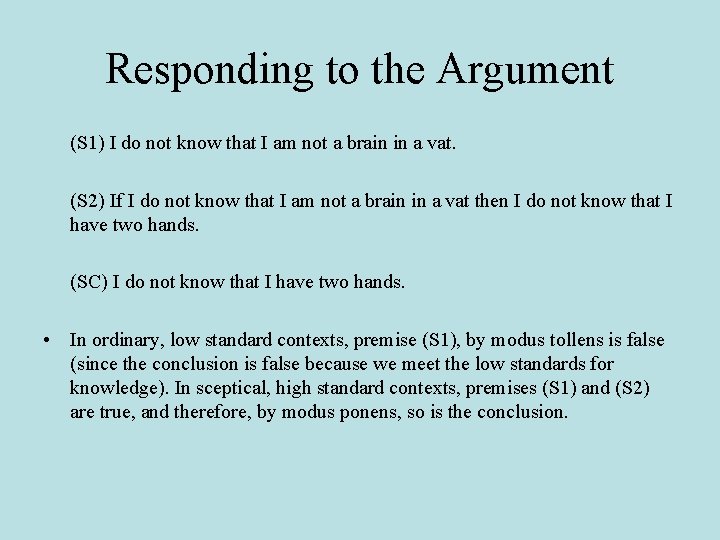 Responding to the Argument

(S1) I do not know that I am not a brain in a vat.

(S2) If I do not know that I am not a brain in a vat then I do not know that I have two hands.

(SC) I do not know that I have two hands.

• In ordinary, low standard contexts, premise (S1), by modus tollens is false (since the conclusion is false because we meet the low standards for knowledge). In sceptical, high standard contexts, premises (S1) and (S2) are true, and therefore, by modus ponens, so is the conclusion.